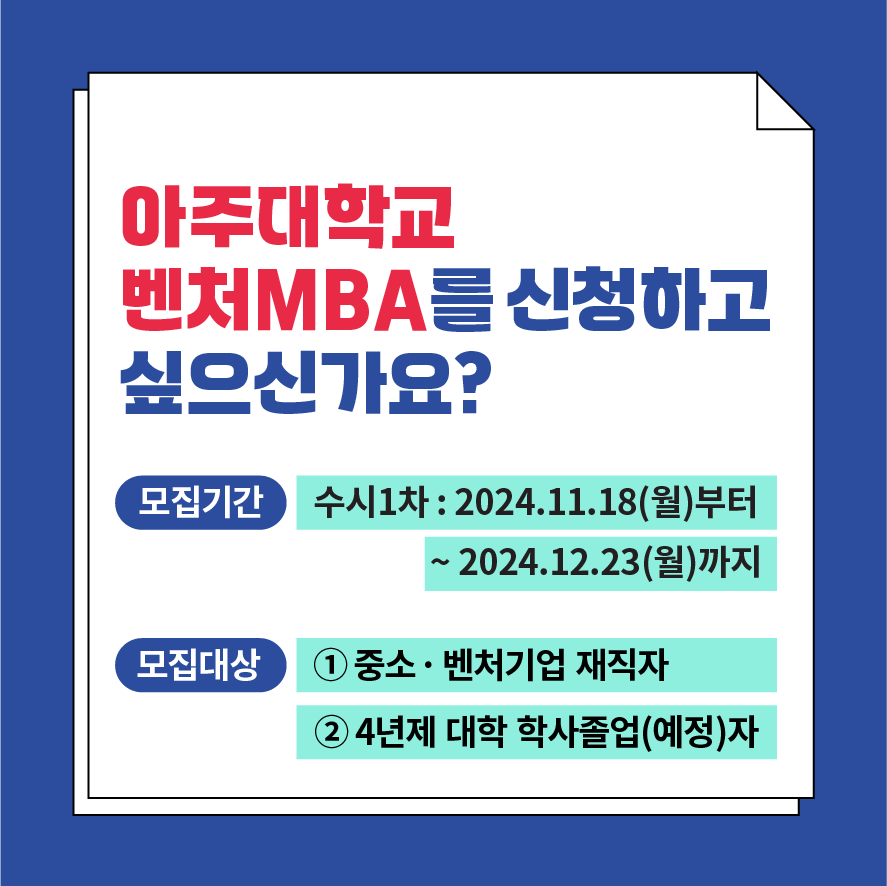 아주대학교
벤처MBA를 신청하고
싶으신가요?

모집기간 수시1차 : 2024.11.18(월)부터
~ 2024.12.23(월)까지

모집대상 ① 중소 · 벤처기업 재직자
② 4년제 대학 학사졸업(예정)자